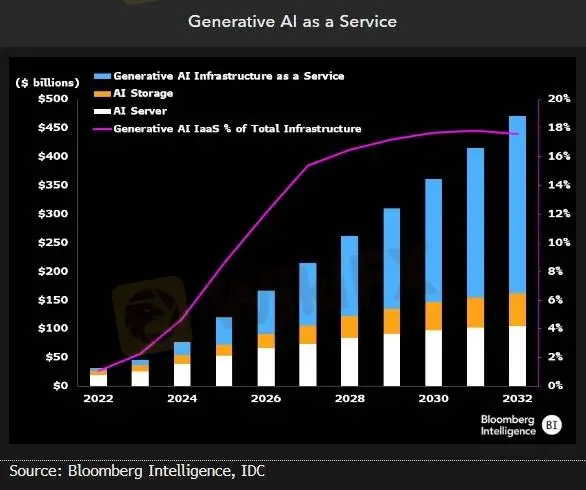 Generative AI as a Service

($ billions)

Generative AI Infrastructure as a Service
AI Storage
AI Server
Generative AI IaaS % of Total Infrastructure

$500
$450
$400
$350
$300
$250
$200
$150
$100
$50
$0

20%
18%
16%
14%
12%
10%
8%
6%
4%
2%
0%

2022
2024
2026
2028
2030
2032

Bloomberg Intelligence BI

Source: Bloomberg Intelligence, IDC